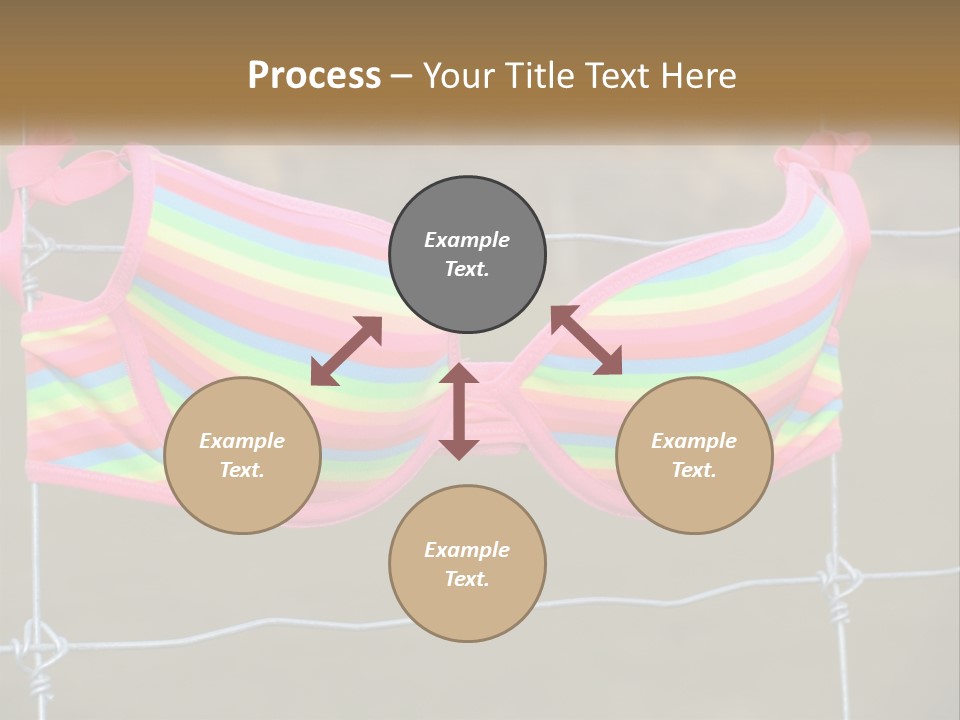 Process – Your Title Text Here

Example Text.

Example Text.

Example Text.

Example Text.